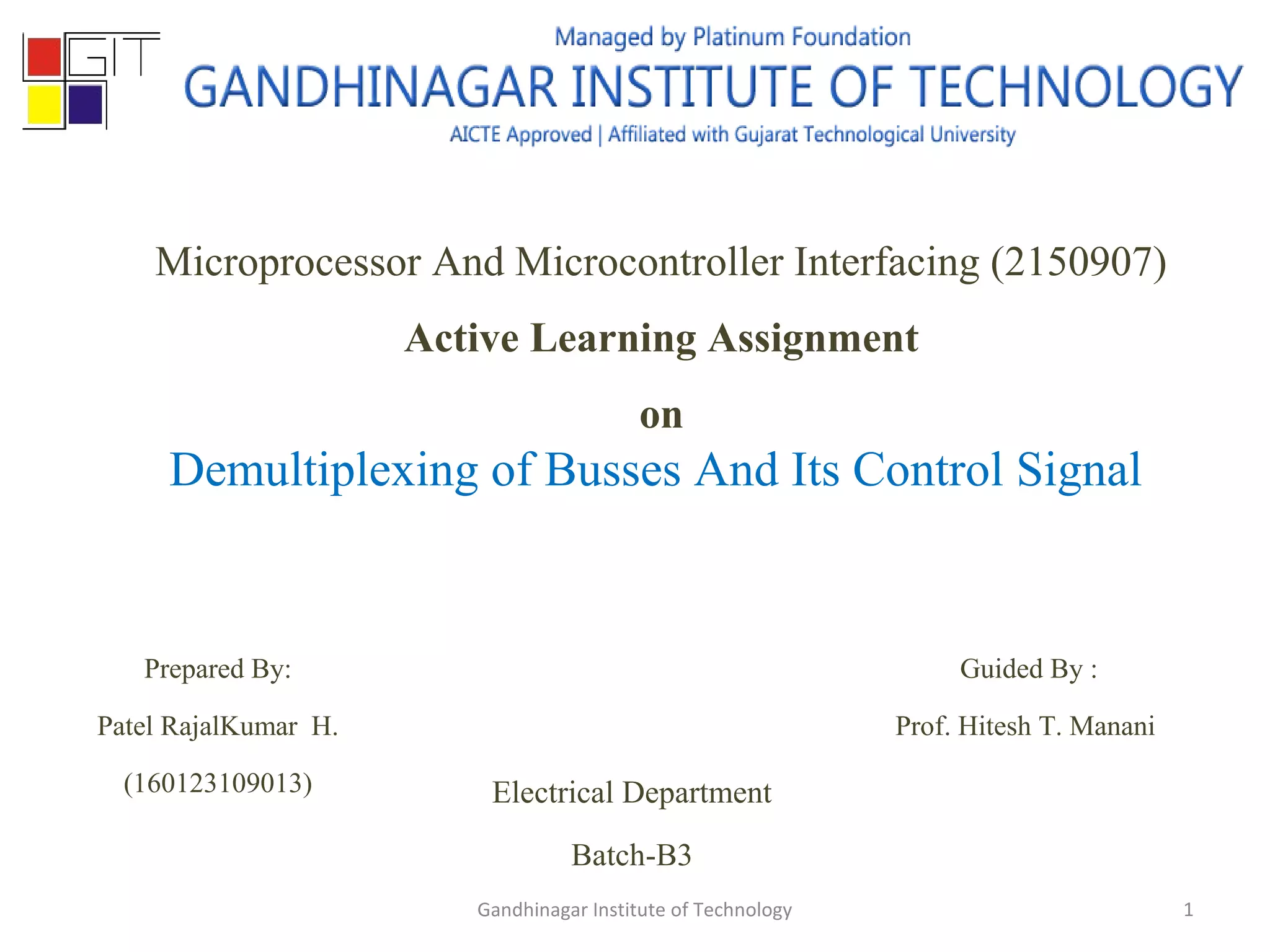 GIT

Managed by Platinum Foundation

GANDHINAGAR INSTITUTE OF TECHNOLOGY

AICTE Approved | Affiliated with Gujarat Technological University

Microprocessor And Microcontroller Interfacing (2150907)

Active Learning Assignment

on

Demultiplexing of Busses And Its Control Signal

Prepared By:

Patel RajalKumar H.

(160123109013)

Guided By :

Prof. Hitesh T. Manani

Electrical Department

Batch-B3

Gandhinagar Institute of Technology

1